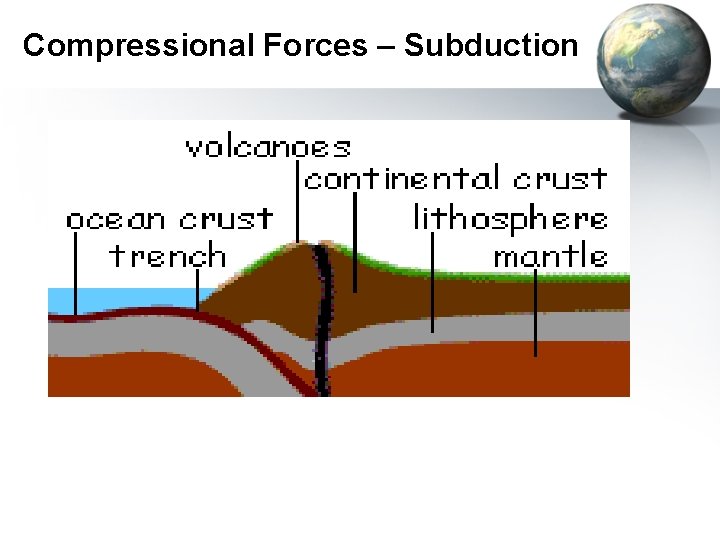 Compressional Forces – Subduction

volcanoes
continental crust
ocean crust
lithosphere
trench
mantle